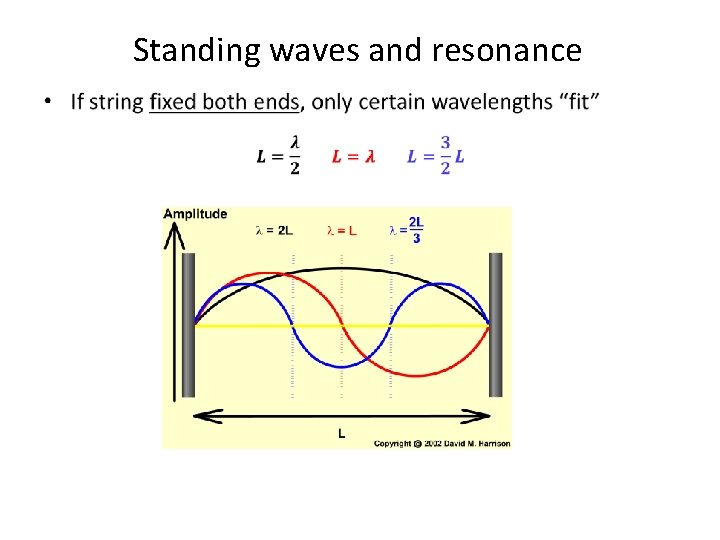 Standing waves and resonance

• If string fixed both ends, only certain wavelengths "fit"

$L = \frac{\lambda}{2}$ $L = \lambda$ $L = \frac{3}{2}L$

Amplitude

$\lambda = 2L$ $\lambda = L$ $\lambda = \frac{2L}{3}$

L

Copyright @ 2002 David M. Harrison